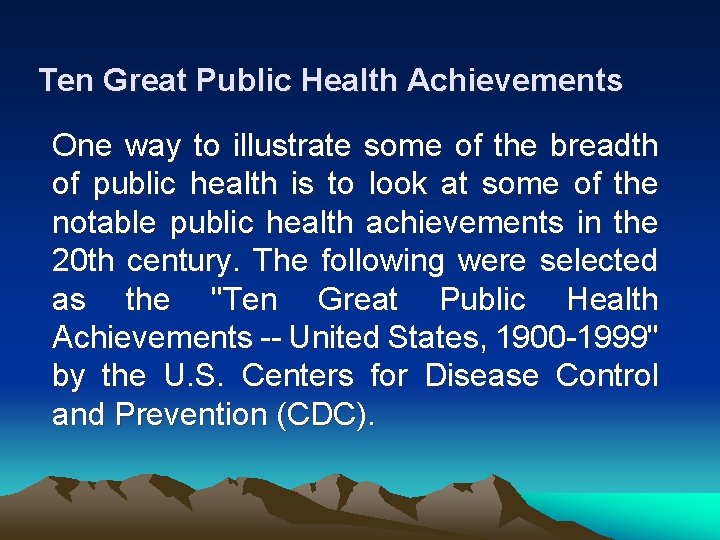 Ten Great Public Health Achievements

One way to illustrate some of the breadth of public health is to look at some of the notable public health achievements in the 20th century. The following were selected as the "Ten Great Public Health Achievements -- United States, 1900-1999" by the U.S. Centers for Disease Control and Prevention (CDC).